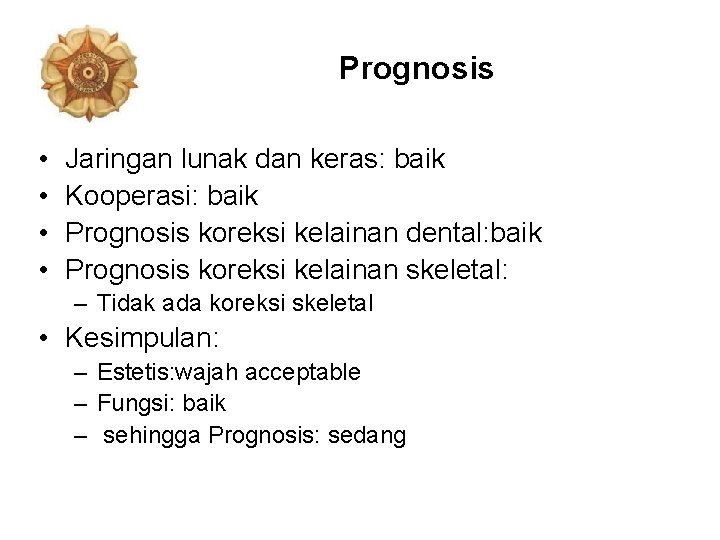 Prognosis

• Jaringan lunak dan keras: baik
• Kooperasi: baik
• Prognosis koreksi kelainan dental:baik
• Prognosis koreksi kelainan skeletal:
  – Tidak ada koreksi skeletal
• Kesimpulan:
  – Estetis:wajah acceptable
  – Fungsi: baik
  – sehingga Prognosis: sedang